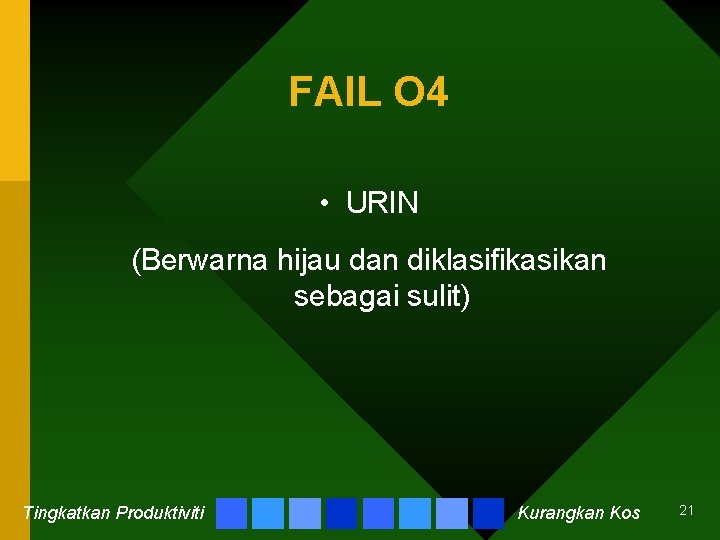 FAIL O4

• URIN

(Berwarna hijau dan diklasifikasikan sebagai sulit)

Tingkatkan Produktiviti

Kurangkan Kos

21